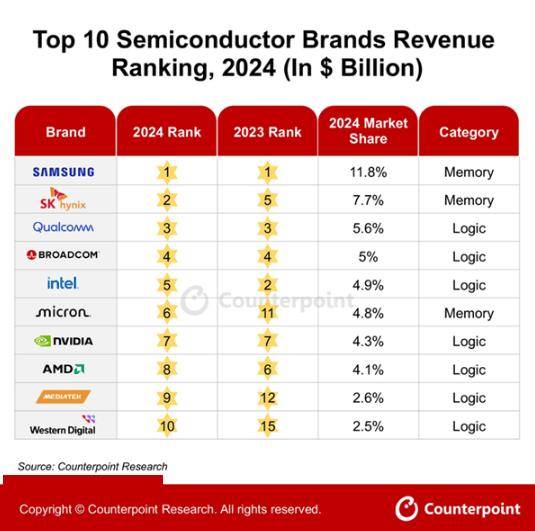 Top 10 Semiconductor Brands Revenue Ranking, 2024 (In $ Billion)

| Brand | 2024 Rank | 2023 Rank | 2024 Market Share | Category |
|---|---|---|---|---|
| SAMSUNG | 1 | 1 | 11.8% | Memory |
| SK hynix | 2 | 5 | 7.7% | Memory |
| Qualcomm | 3 | 3 | 5.6% | Logic |
| BROADCOM | 4 | 4 | 5% | Logic |
| intel | 5 | 2 | 4.9% | Logic |
| micron | 6 | 11 | 4.8% | Memory |
| NVIDIA | 7 | 7 | 4.3% | Logic |
| AMD | 8 | 6 | 4.1% | Logic |
| MEDIATEK | 9 | 12 | 2.6% | Logic |
| Western Digital | 10 | 15 | 2.5% | Logic |

Counterpoint

Source: Counterpoint Research

Copyright © Counterpoint Research. All rights reserved.

Counterpoint